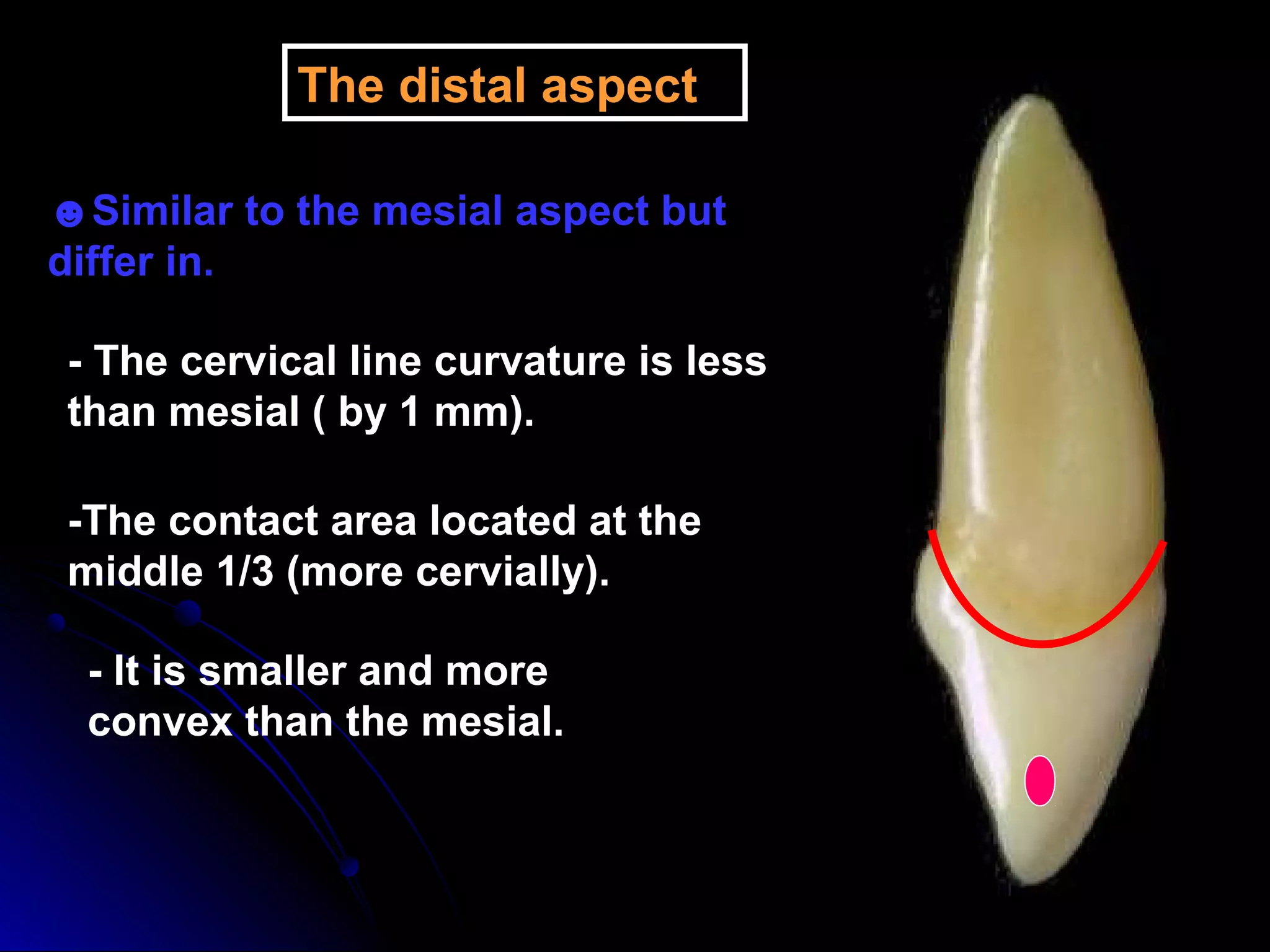 The distal aspect

☻Similar to the mesial aspect but differ in.

- The cervical line curvature is less than mesial ( by 1 mm).

-The contact area located at the middle 1/3 (more cervially).

- It is smaller and more convex than the mesial.